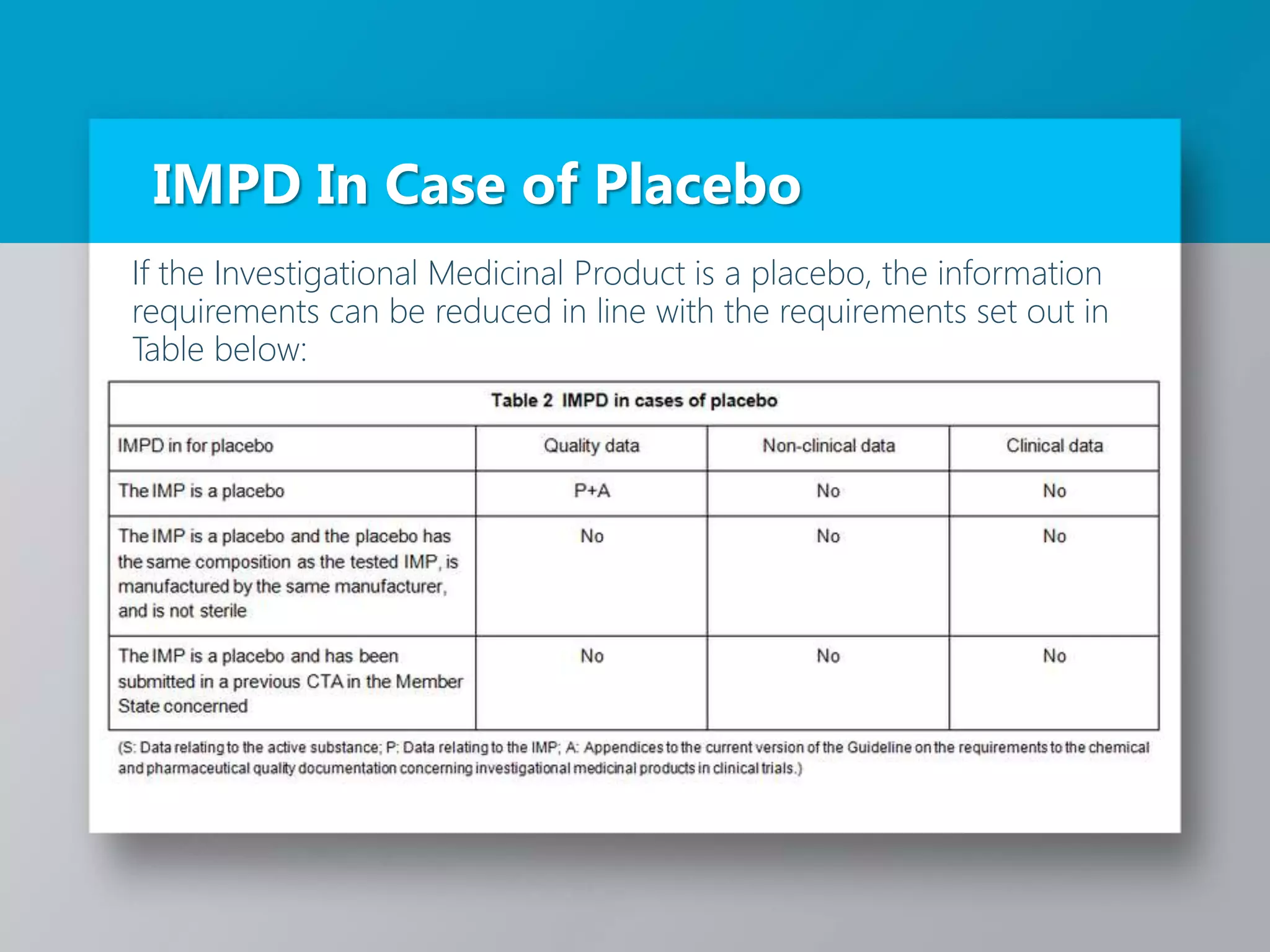 IMPD In Case of Placebo

If the Investigational Medicinal Product is a placebo, the information requirements can be reduced in line with the requirements set out in Table below:

Table 2 IMPD in cases of placebo

| IMPD in for placebo | Quality data | Non-clinical data | Clinical data |
|---|---|---|---|
| The IMP is a placebo | P+A | No | No |
| The IMP is a placebo and the placebo has the same composition as the tested IMP, is manufactured by the same manufacturer, and is not sterile | No | No | No |
| The IMP is a placebo and has been submitted in a previous CTA in the Member State concerned | No | No | No |

(S: Data relating to the active substance; P: Data relating to the IMP; A: Appendices to the current version of the Guideline on the requirements to the chemical and pharmaceutical quality documentation concerning investigational medicinal products in clinical trials.)